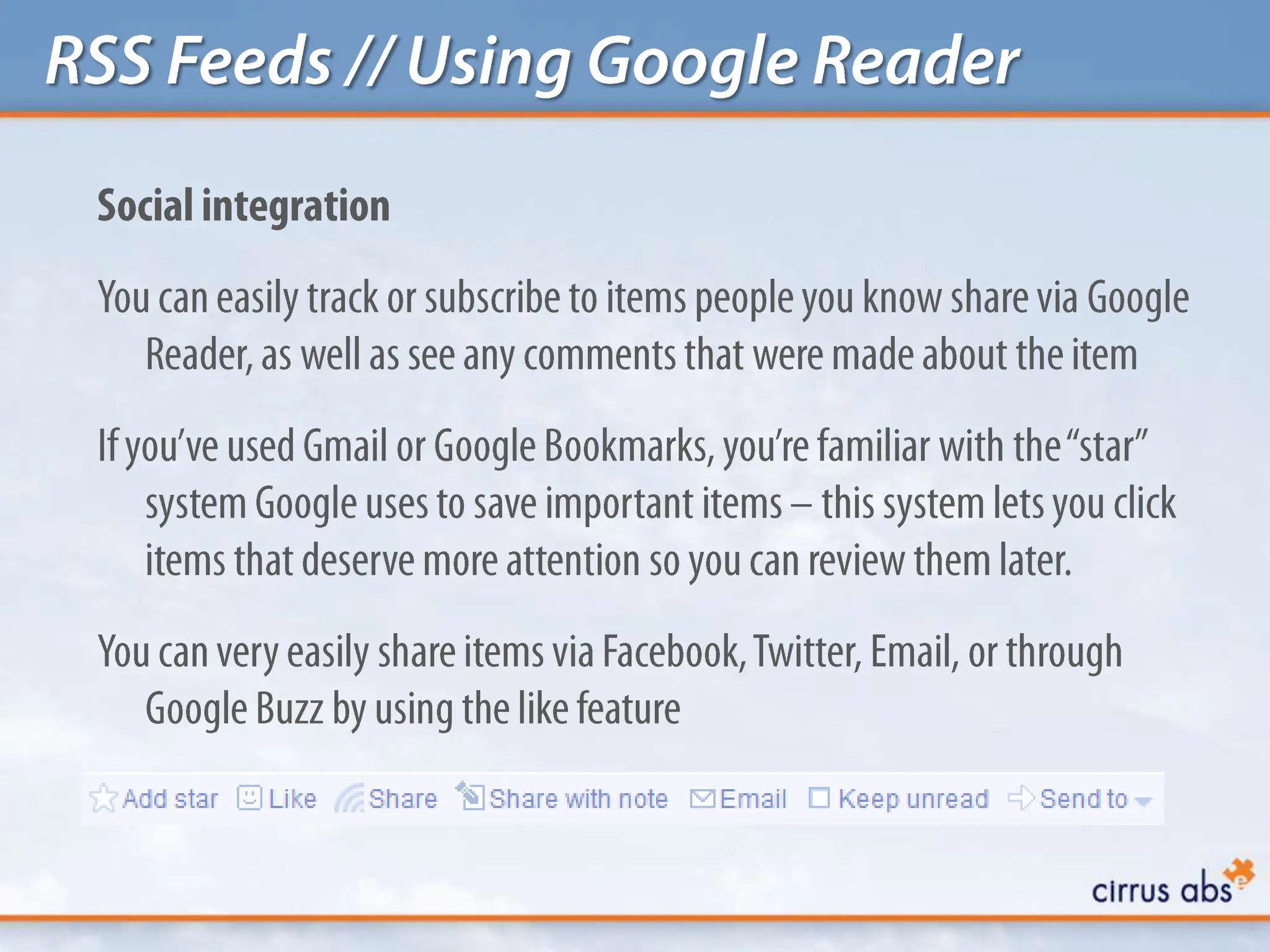 RSS Feeds // Using Google Reader

Social integration

You can easily track or subscribe to items people you know share via Google Reader, as well as see any comments that were made about the item

If you've used Gmail or Google Bookmarks, you're familiar with the "star" system Google uses to save important items – this system lets you click items that deserve more attention so you can review them later.

You can very easily share items via Facebook, Twitter, Email, or through Google Buzz by using the like feature

Add star Like Share Share with note Email Keep unread Send to

cirrus abs